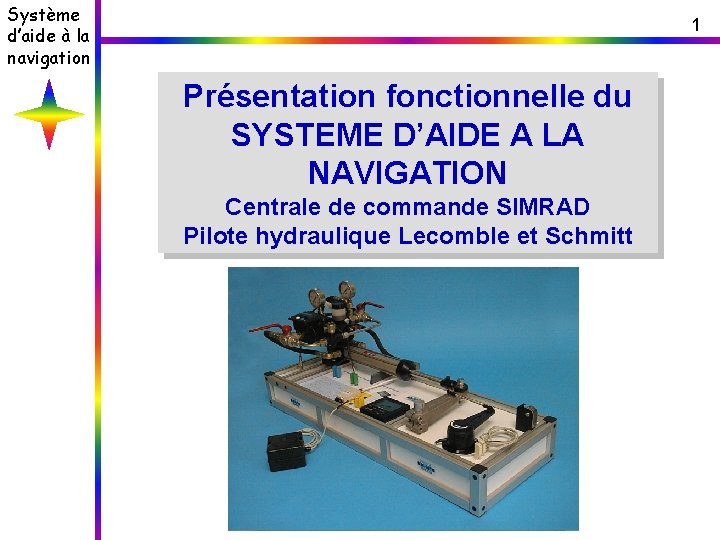 Système d'aide à la navigation

1

Présentation fonctionnelle du SYSTEME D'AIDE A LA NAVIGATION
Centrale de commande SIMRAD
Pilote hydraulique Lecomble et Schmitt